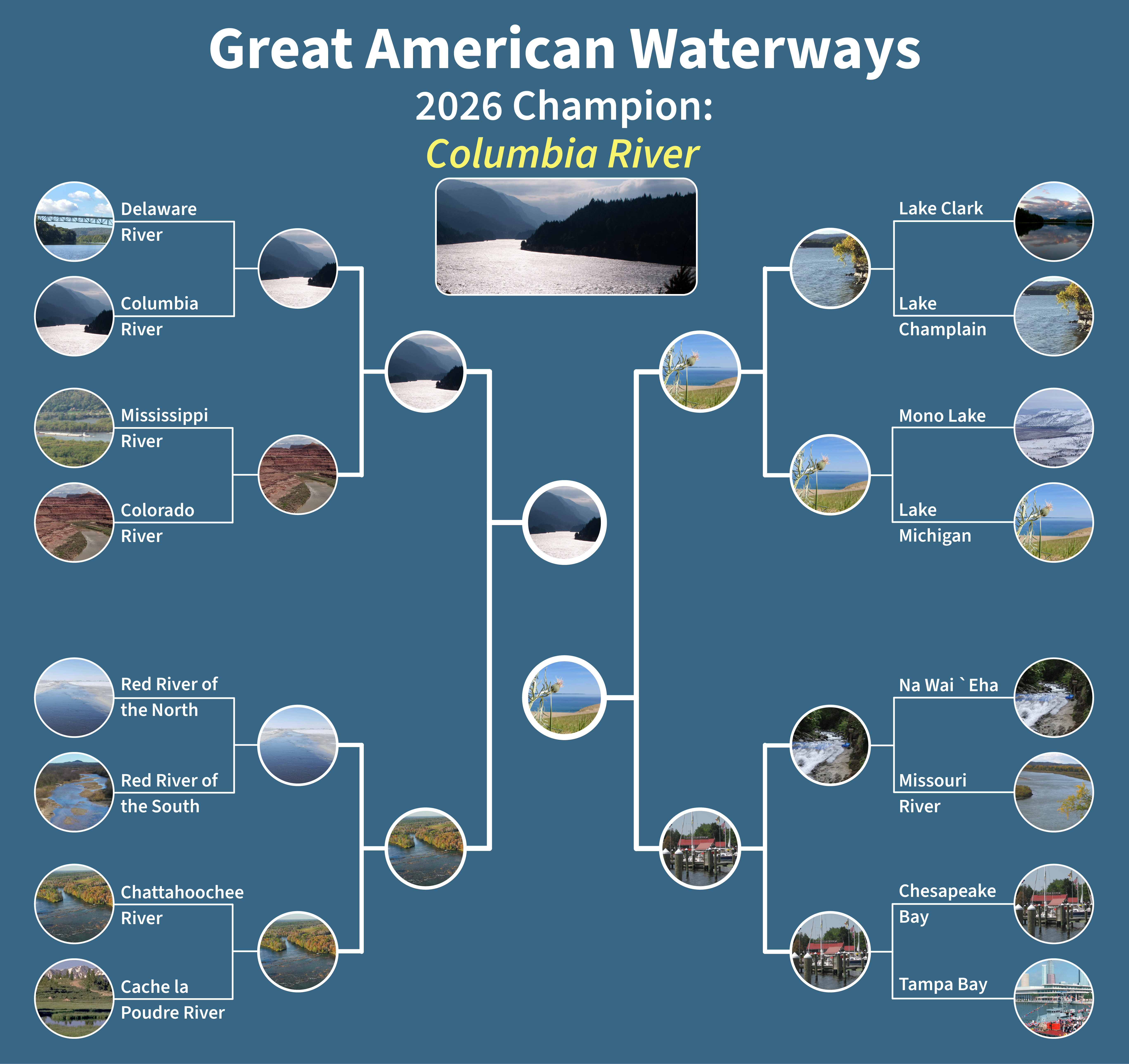 Great American Waterways

2026 Champion:

Columbia River

Delaware River

Columbia River

Mississippi River

Colorado River

Red River of the North

Red River of the South

Chattahoochee River

Cache la Poudre River

Lake Clark

Lake Champlain

Mono Lake

Lake Michigan

Na Wai `Eha

Missouri River

Chesapeake Bay

Tampa Bay